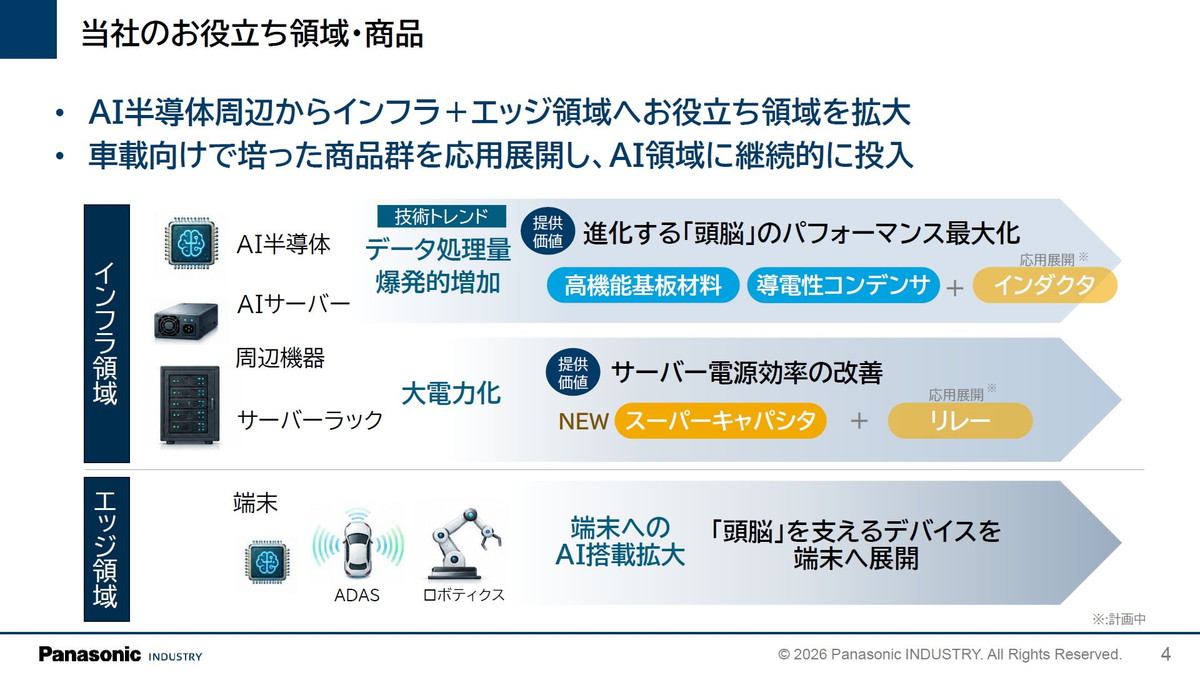 当社のお役立ち領域・商品

• AI半導体周辺からインフラ＋エッジ領域へお役立ち領域を拡大
• 車載向けで培った商品群を応用展開し、AI領域に継続的に投入

インフラ領域

AI半導体

AIサーバー

周辺機器

サーバーラック

技術トレンド
データ処理量爆発的増加

提供価値
進化する「頭脳」のパフォーマンス最大化

高機能基板材料　導電性コンデンサ　＋　応用展開※ インダクタ

大電力化

提供価値
サーバー電源効率の改善

NEW スーパーキャパシタ　＋　応用展開※ リレー

エッジ領域

端末

ADAS　ロボティクス

端末へのAI搭載拡大

「頭脳」を支えるデバイスを端末へ展開

※:計画中

Panasonic INDUSTRY

© 2026 Panasonic INDUSTRY. All Rights Reserved.　4